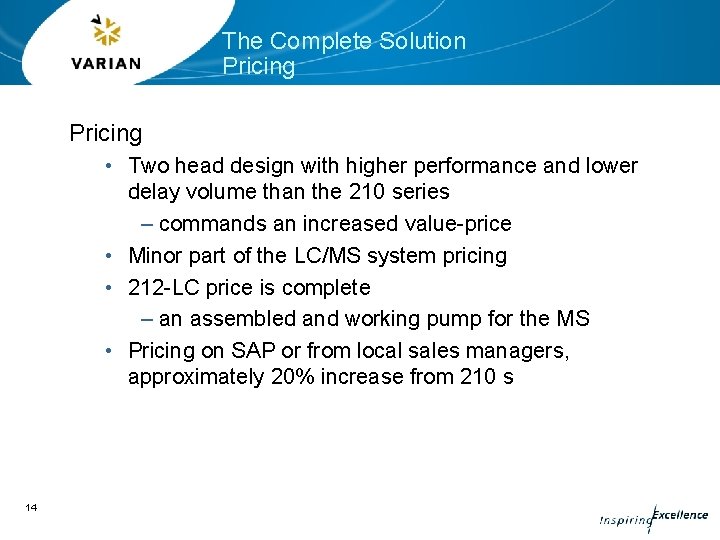 VARIAN

The Complete Solution
Pricing

Pricing

• Two head design with higher performance and lower delay volume than the 210 series

– commands an increased value-price

• Minor part of the LC/MS system pricing

• 212-LC price is complete

– an assembled and working pump for the MS

• Pricing on SAP or from local sales managers, approximately 20% increase from 210 s

14

Inspiring Excellence